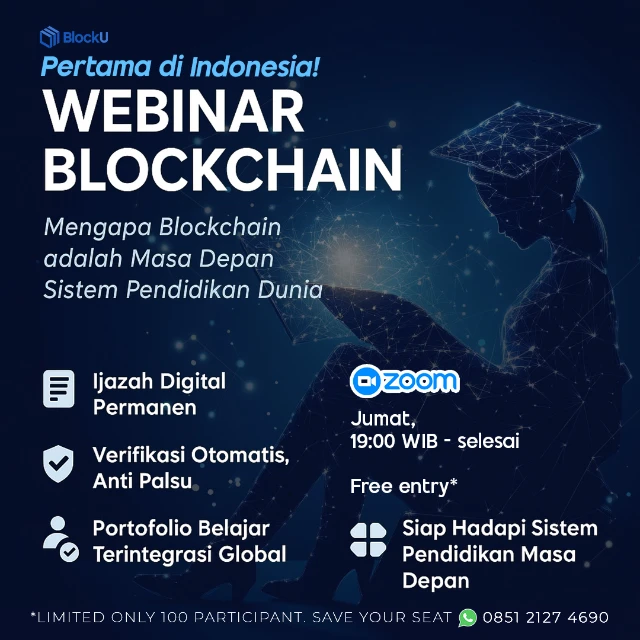 BlockU

Pertama di Indonesia!

WEBINAR BLOCKCHAIN

Mengapa Blockchain adalah Masa Depan Sistem Pendidikan Dunia

Ijazah Digital Permanen

Verifikasi Otomatis, Anti Palsu

Portofolio Belajar Terintegrasi Global

zoom

Jumat,
19:00 WIB - selesai

Free entry*

Siap Hadapi Sistem Pendidikan Masa Depan

*LIMITED ONLY 100 PARTICIPANT. SAVE YOUR SEAT 0851 2127 4690